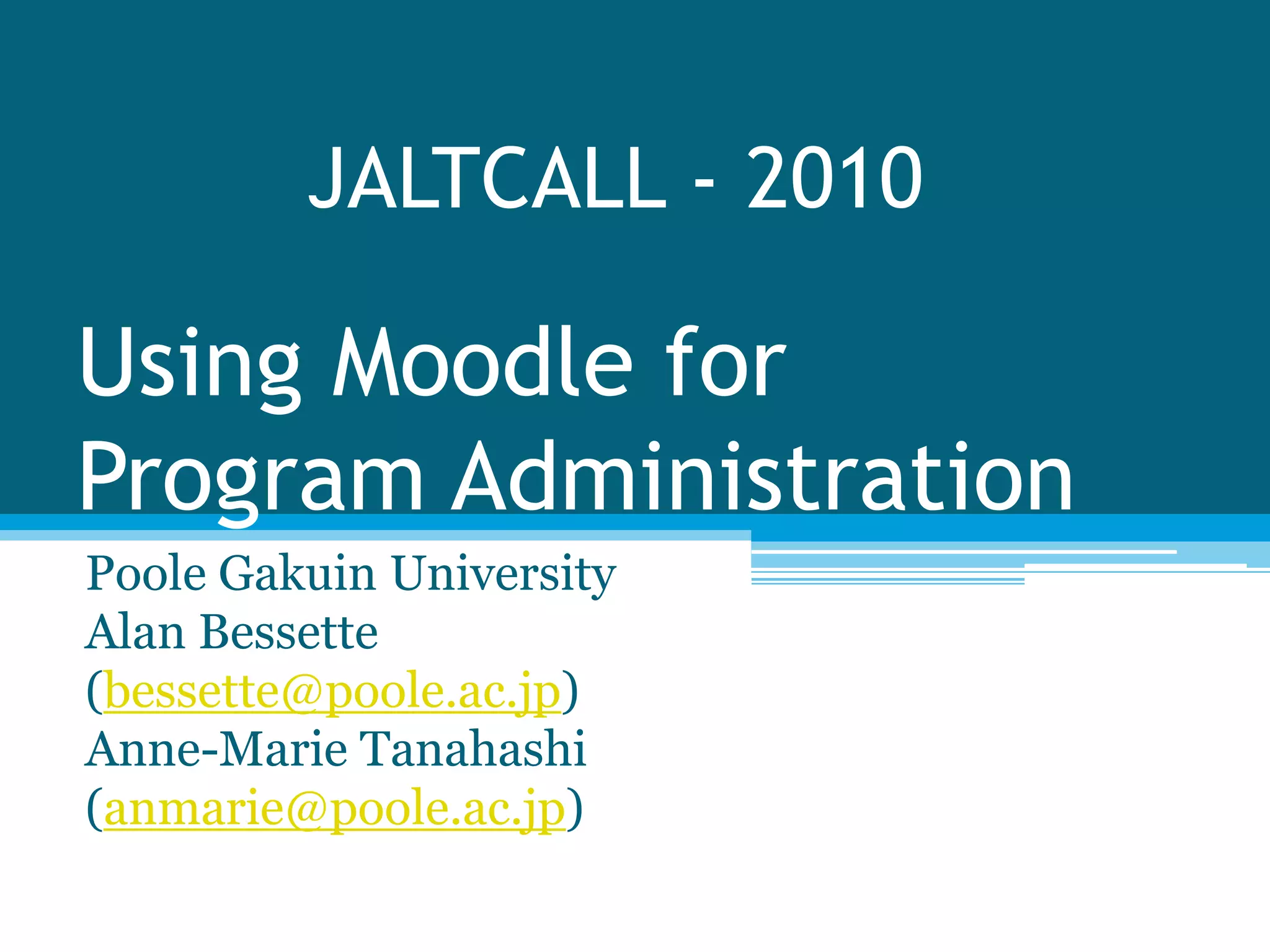 JALTCALL - 2010

Using Moodle for Program Administration

Poole Gakuin University
Alan Bessette
(bessette@poole.ac.jp)
Anne-Marie Tanahashi
(anmarie@poole.ac.jp)